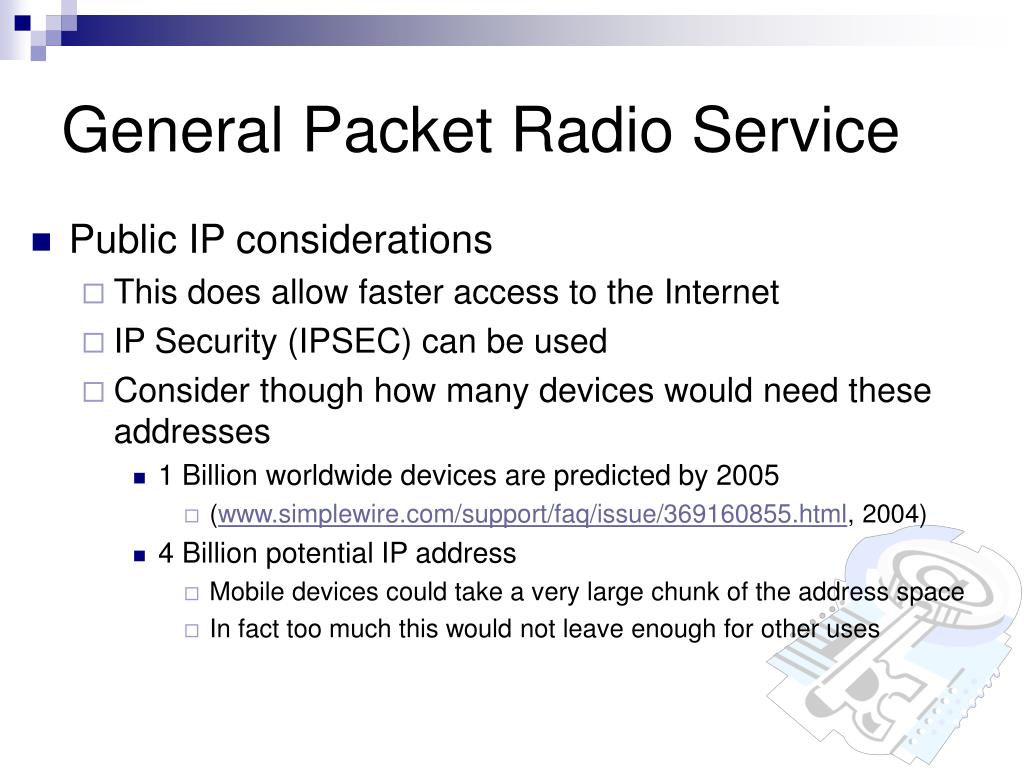 General Packet Radio Service

Public IP considerations

This does allow faster access to the Internet

IP Security (IPSEC) can be used

Consider though how many devices would need these addresses

1 Billion worldwide devices are predicted by 2005

(www.simplewire.com/support/faq/issue/369160855.html, 2004)

4 Billion potential IP address

Mobile devices could take a very large chunk of the address space

In fact too much this would not leave enough for other uses